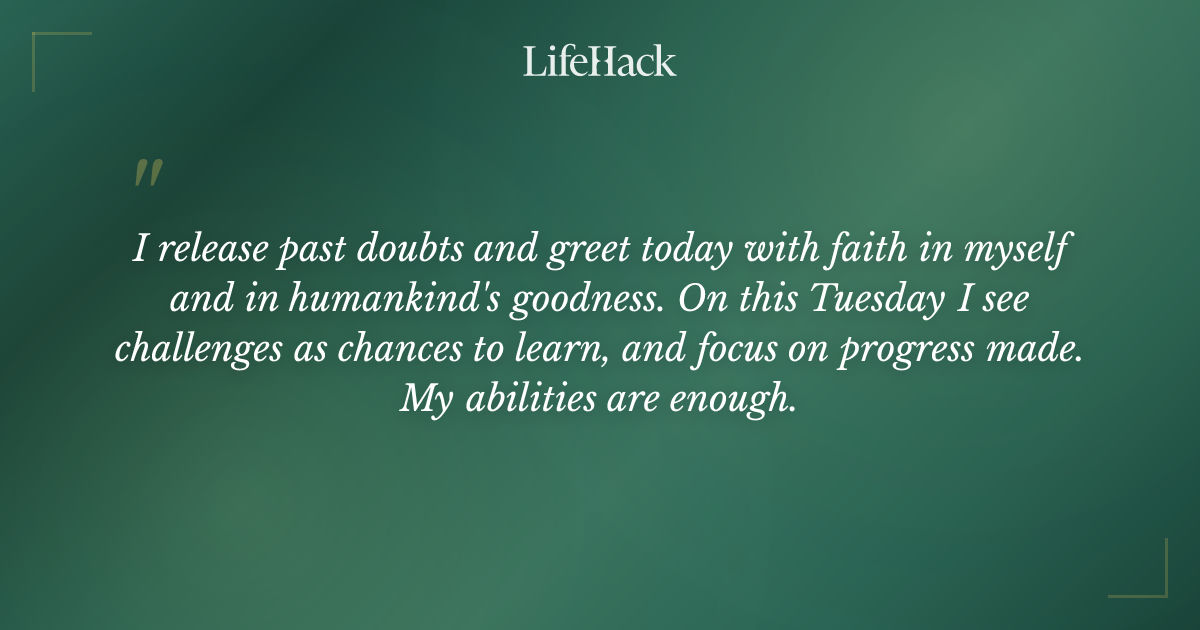 LifeHack

"

I release past doubts and greet today with faith in myself and in humankind's goodness. On this Tuesday I see challenges as chances to learn, and focus on progress made. My abilities are enough.